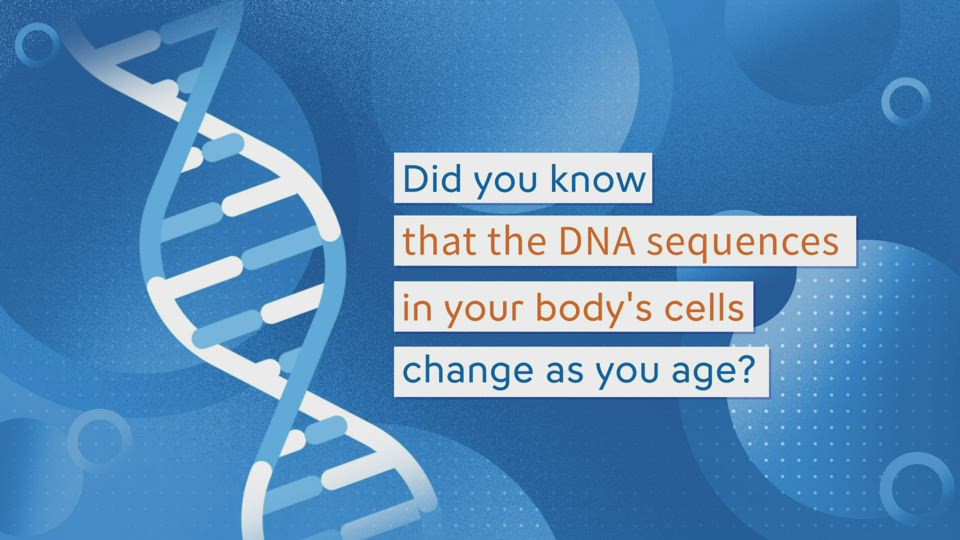 Did you know
that the DNA sequences
in your body's cells
change as you age?